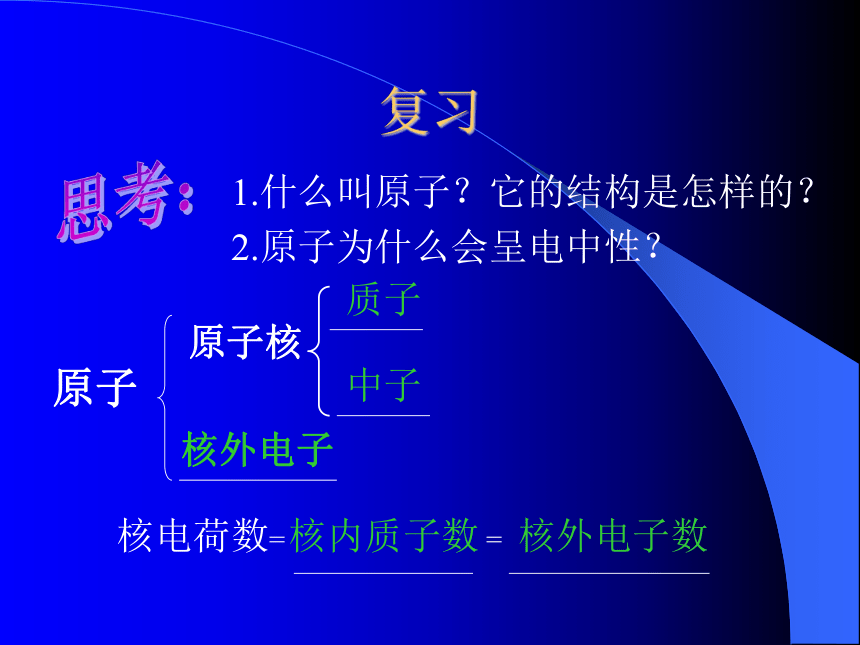 复习

思考：

1.什么叫原子？它的结构是怎样的？

2.原子为什么会呈电中性？

原子

原子核

质子

中子

核外电子

核电荷数=核内质子数 = 核外电子数